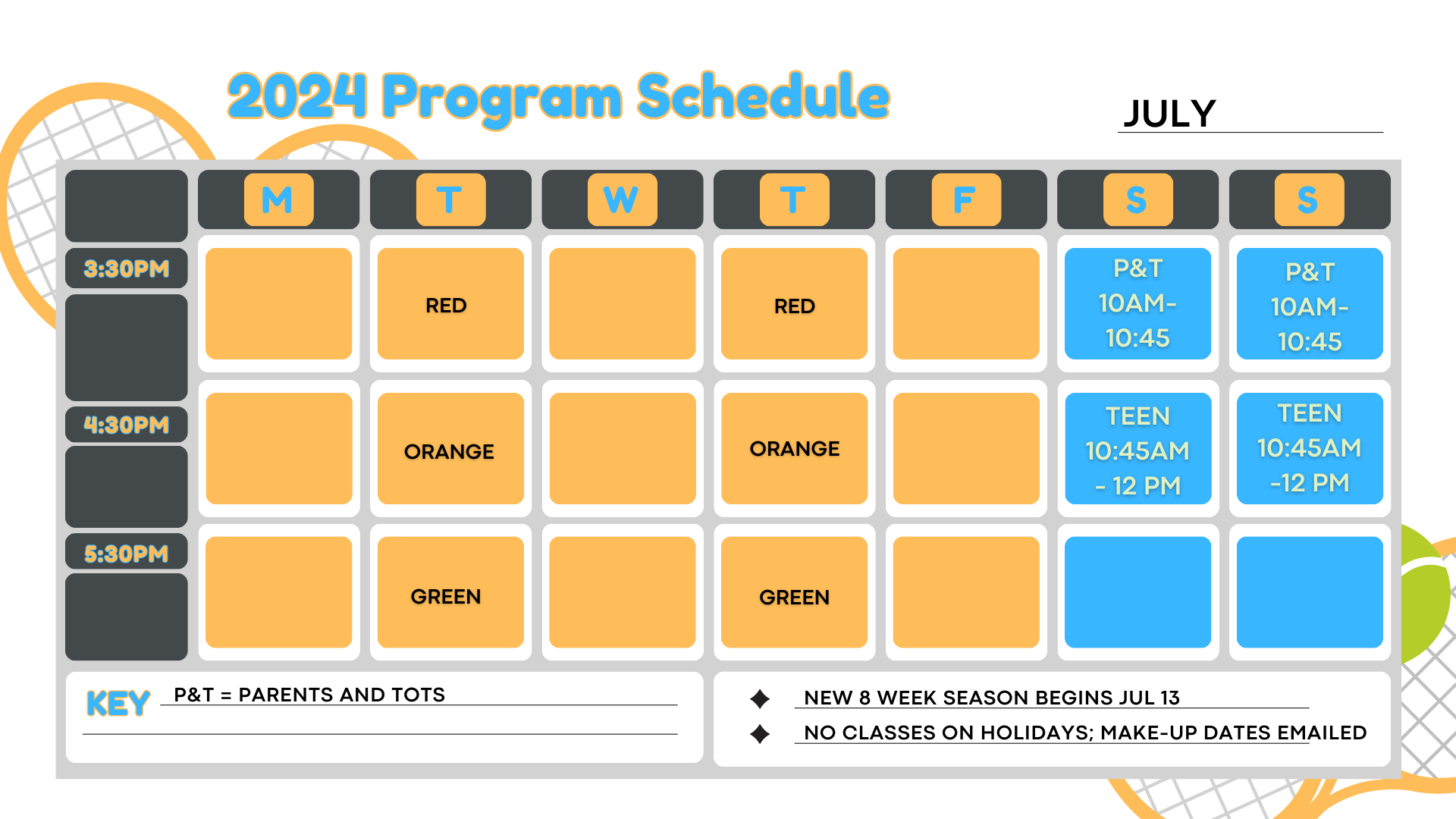 2024 Program Schedule

JULY

| | M | T | W | T | F | S | S |
|---|---|---|---|---|---|---|---|
| 3:30PM | | RED | | RED | | P&T 10AM-10:45 | P&T 10AM-10:45 |
| 4:30PM | | ORANGE | | ORANGE | | TEEN 10:45AM - 12 PM | TEEN 10:45AM -12 PM |
| 5:30PM | | GREEN | | GREEN | | | |

KEY P&T = PARENTS AND TOTS

NEW 8 WEEK SEASON BEGINS JUL 13
NO CLASSES ON HOLIDAYS; MAKE-UP DATES EMAILED